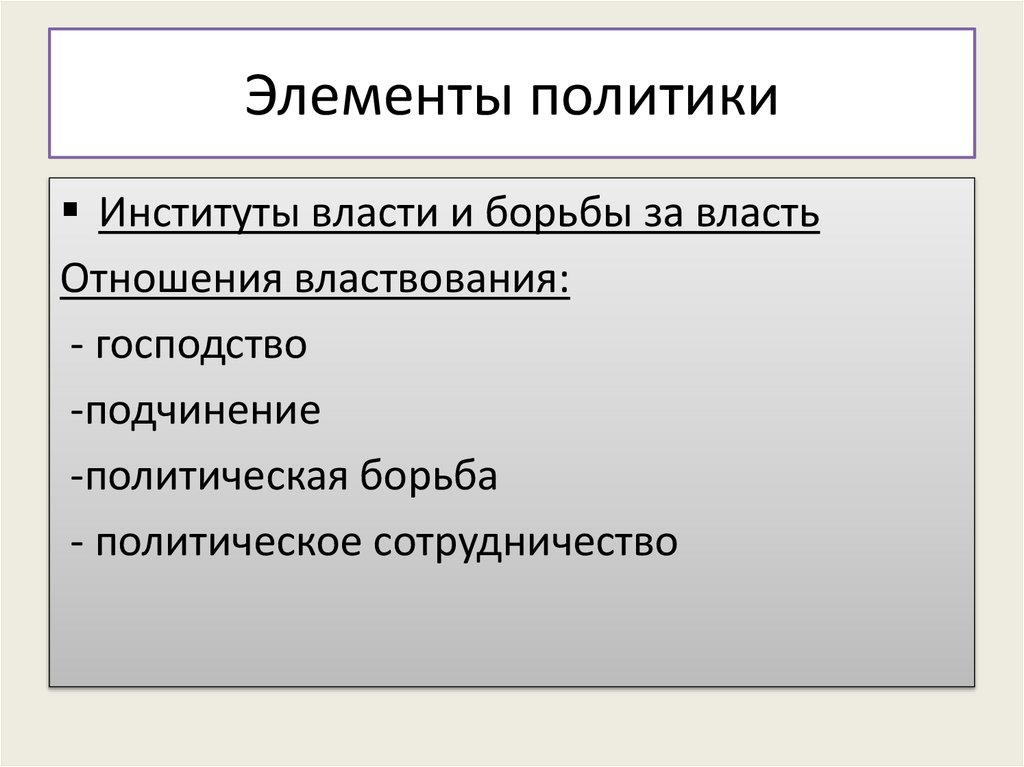 Элементы политики

▪ Институты власти и борьбы за власть

Отношения властвования:

- господство

-подчинение

-политическая борьба

- политическое сотрудничество